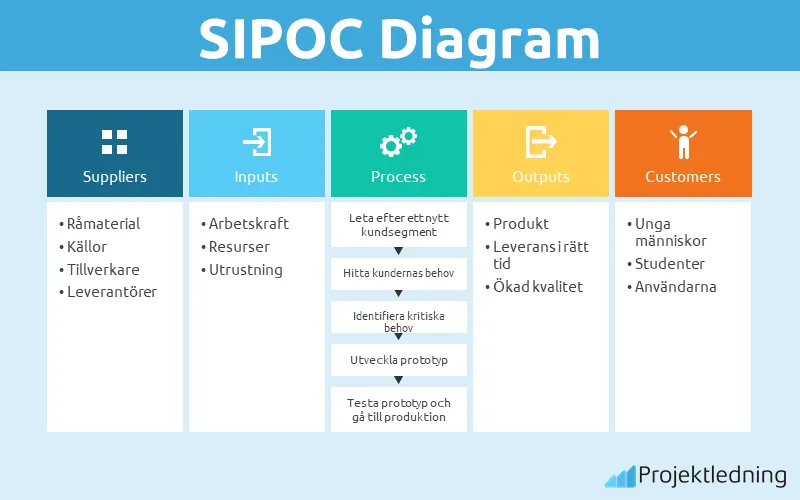 SIPOC Diagram

Suppliers
• Råmaterial
• Källor
• Tillverkare
• Leverantörer

Inputs
• Arbetskraft
• Resurser
• Utrustning

Process
Leta efter ett nytt kundsegment
Hitta kundernas behov
Identifiera kritiska behov
Utveckla prototyp
Testa prototyp och gå till produktion

Outputs
• Produkt
• Leverans i rätt tid
• Ökad kvalitet

Customers
• Unga människor
• Studenter
• Användarna

Projektledning